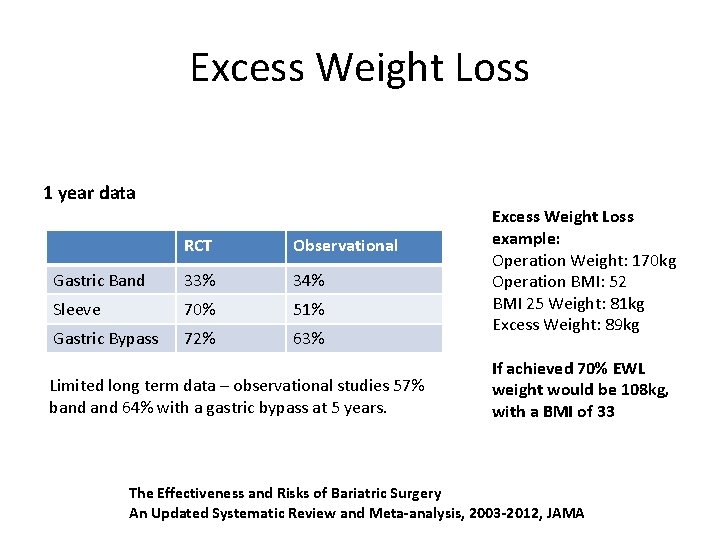 Excess Weight Loss

1 year data

| | RCT | Observational |
|---|---|---|
| Gastric Band | 33% | 34% |
| Sleeve | 70% | 51% |
| Gastric Bypass | 72% | 63% |

Limited long term data – observational studies 57% band and 64% with a gastric bypass at 5 years.

Excess Weight Loss example:
Operation Weight: 170kg
Operation BMI: 52
BMI 25 Weight: 81kg
Excess Weight: 89kg

If achieved 70% EWL weight would be 108kg, with a BMI of 33

The Effectiveness and Risks of Bariatric Surgery
An Updated Systematic Review and Meta-analysis, 2003-2012, JAMA